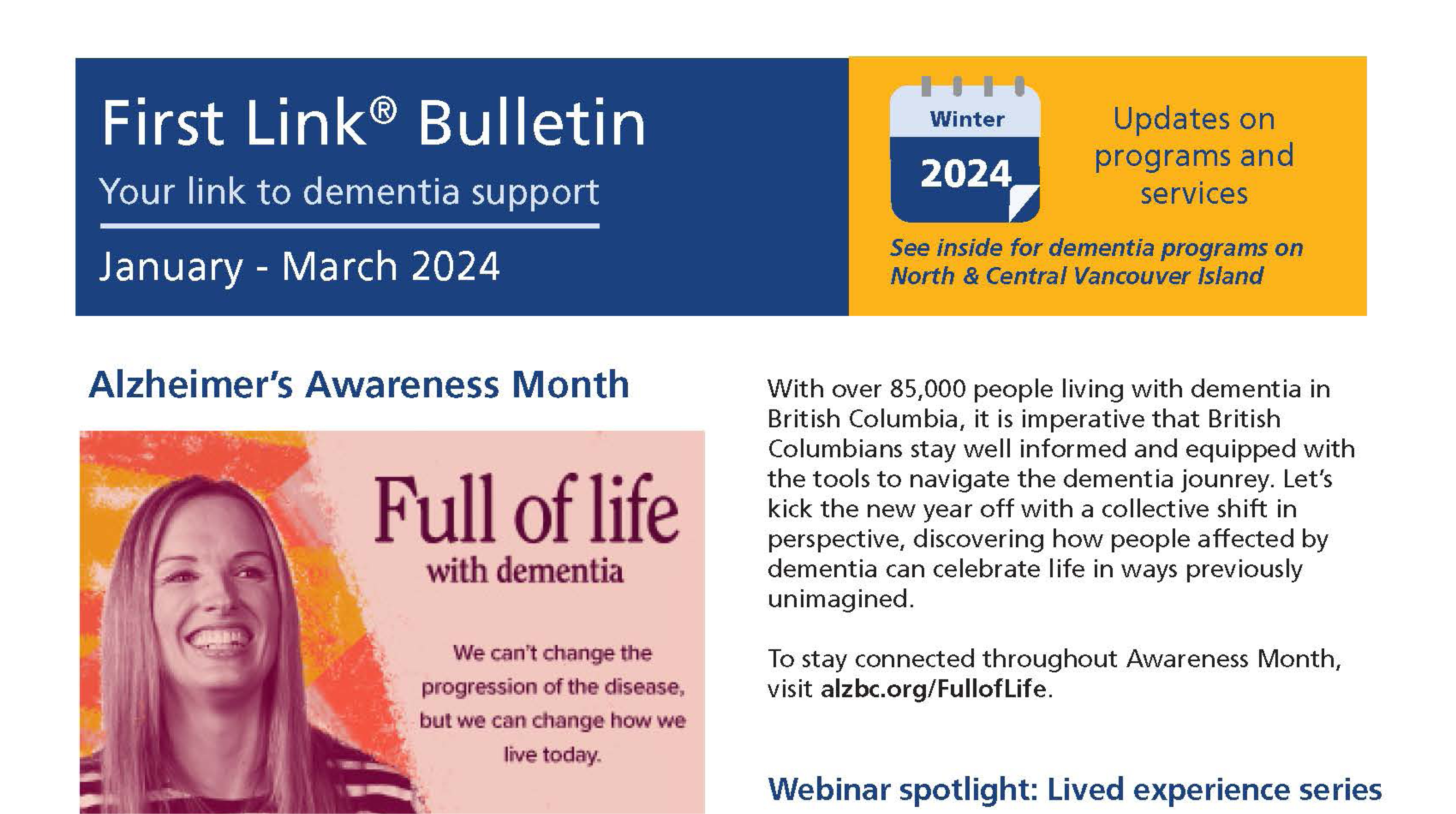 First Link® Bulletin

Your link to dementia support

January - March 2024

Winter

2024

Updates on programs and services

See inside for dementia programs on North & Central Vancouver Island

Alzheimer's Awareness Month

Full of life
with dementia

We can't change the progression of the disease, but we can change how we live today.

With over 85,000 people living with dementia in British Columbia, it is imperative that British Columbians stay well informed and equipped with the tools to navigate the dementia jounrey. Let's kick the new year off with a collective shift in perspective, discovering how people affected by dementia can celebrate life in ways previously unimagined.

To stay connected throughout Awareness Month, visit alzbc.org/FullofLife.

Webinar spotlight: Lived experience series